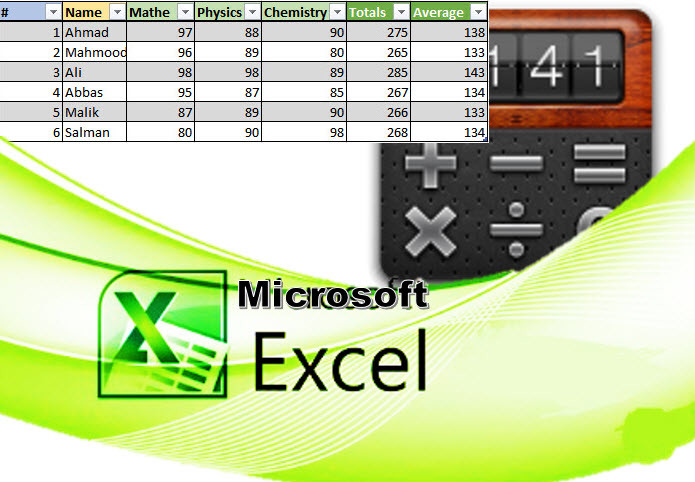 | # | Name | Mathe | Physics | Chemistry | Totals | Average |
|---|---|---|---|---|---|---|
| 1 | Ahmad | 97 | 88 | 90 | 275 | 138 |
| 2 | Mahmood | 96 | 89 | 80 | 265 | 133 |
| 3 | Ali | 98 | 98 | 89 | 285 | 143 |
| 4 | Abbas | 95 | 87 | 85 | 267 | 134 |
| 5 | Malik | 87 | 89 | 90 | 266 | 133 |
| 6 | Salman | 80 | 90 | 98 | 268 | 134 |

141

Microsoft
Excel